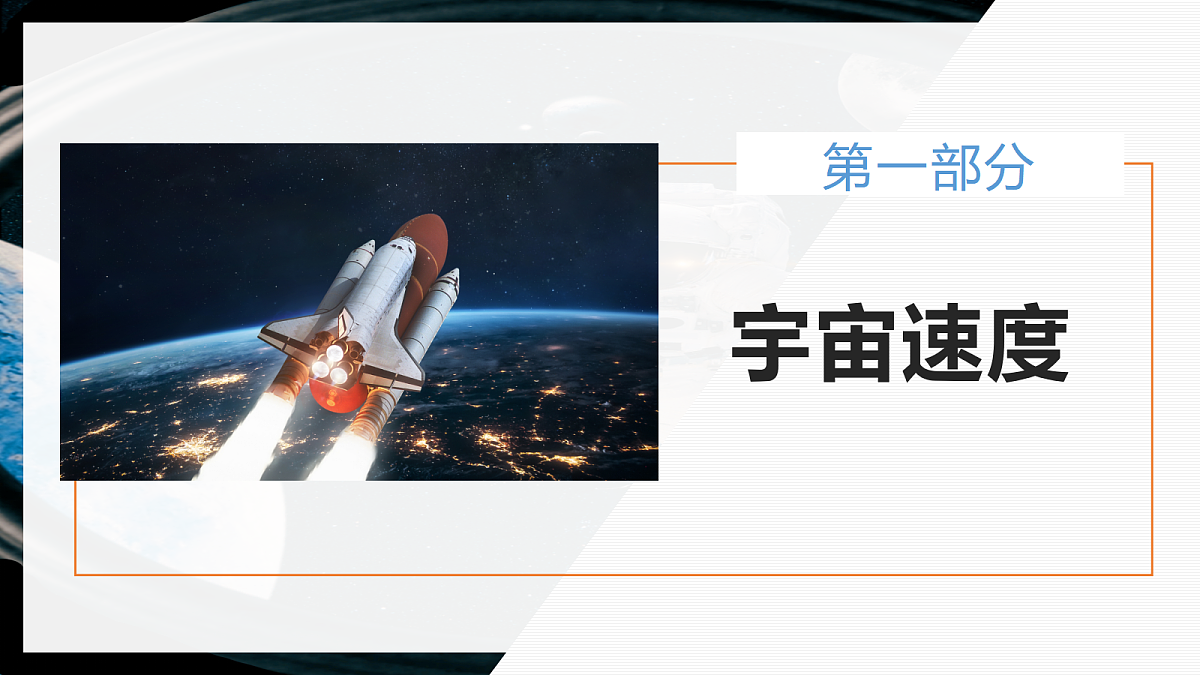 第一部分

宇宙速度